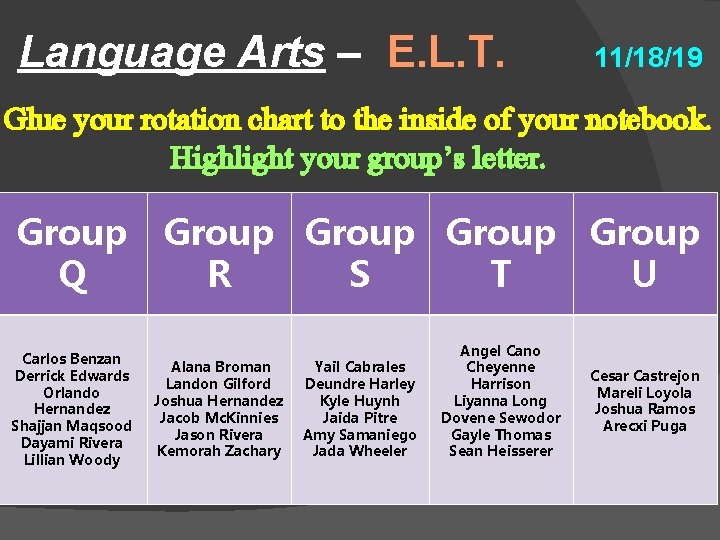 Language Arts – E.L.T. 11/18/19

Glue your rotation chart to the inside of your notebook.
Highlight your group's letter.

| Group Q | Group R | Group S | Group T | Group U |
|---|---|---|---|---|
| Carlos Benzan Derrick Edwards Orlando Hernandez Shajjan Maqsood Dayami Rivera Lillian Woody | Alana Broman Landon Gilford Joshua Hernandez Jacob McKinnies Jason Rivera Kemorah Zachary | Yail Cabrales Deundre Harley Kyle Huynh Jaida Pitre Amy Samaniego Jada Wheeler | Angel Cano Cheyenne Harrison Liyanna Long Dovene Sewodor Gayle Thomas Sean Heisserer | Cesar Castrejon Mareli Loyola Joshua Ramos Arecxi Puga |